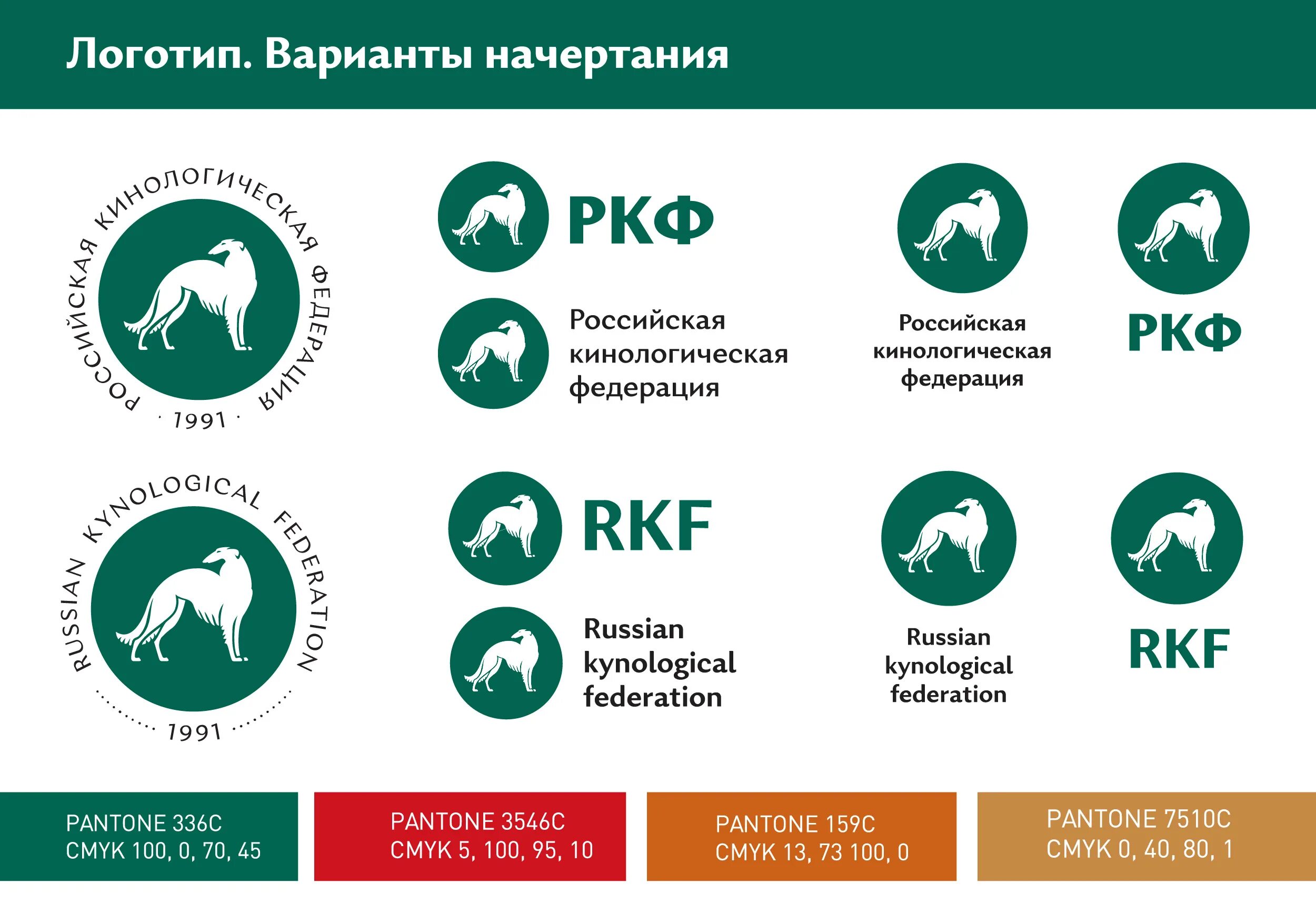 Логотип. Варианты начертания

РОССИЙСКАЯ КИНОЛОГИЧЕСКАЯ ФЕДЕРАЦИЯ
· 1991 ·

РКФ

Российская кинологическая федерация

Российская кинологическая федерация

РКФ

RUSSIAN KYNOLOGICAL FEDERATION
1991

RKF

Russian kynological federation

Russian kynological federation

RKF

PANTONE 336C
CMYK 100, 0, 70, 45

PANTONE 3546C
CMYK 5, 100, 95, 10

PANTONE 159C
CMYK 13, 73 100, 0

PANTONE 7510C
CMYK 0, 40, 80, 1